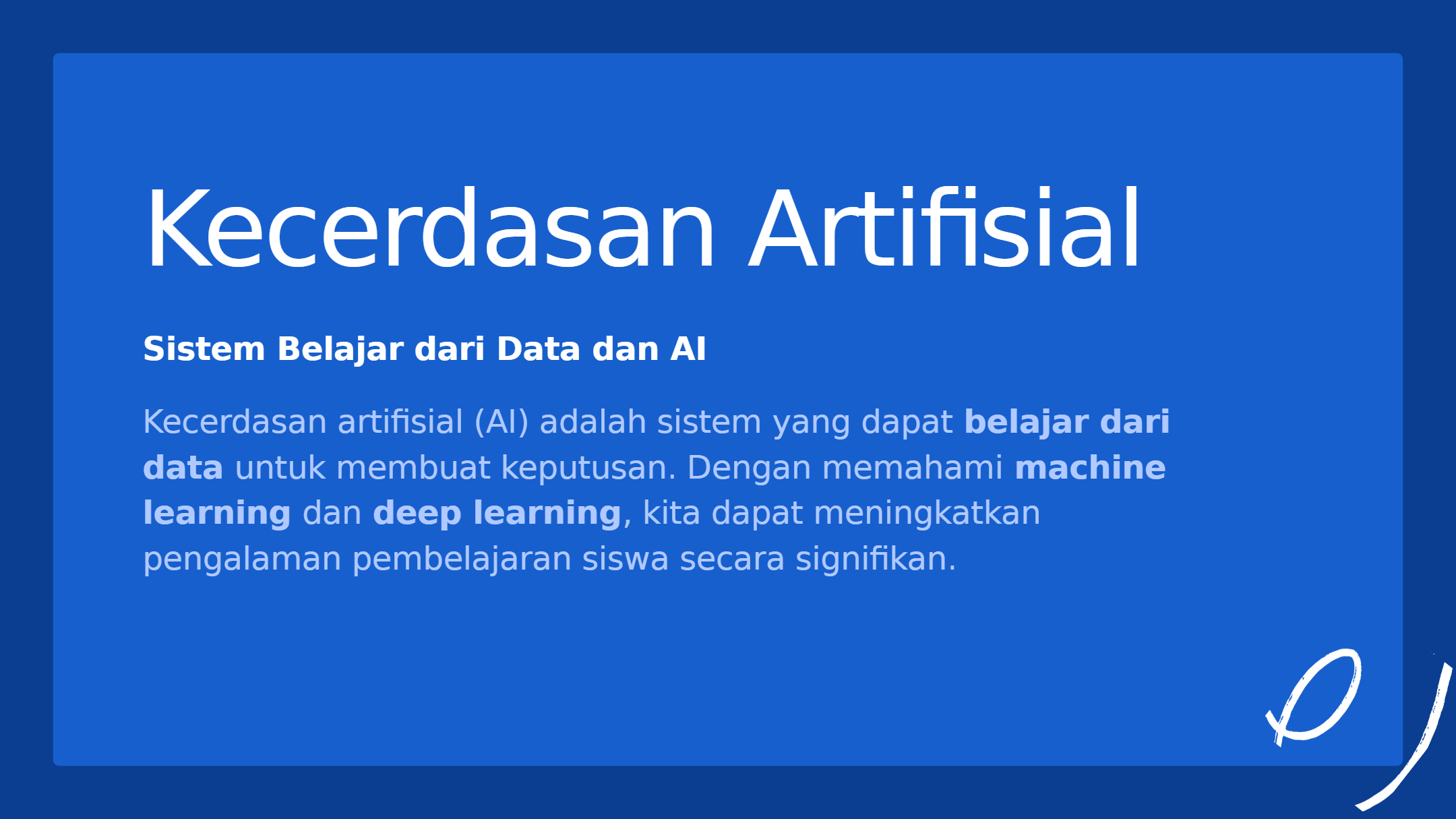 Kecerdasan Artifisial

Sistem Belajar dari Data dan AI

Kecerdasan artifisial (AI) adalah sistem yang dapat belajar dari data untuk membuat keputusan. Dengan memahami machine learning dan deep learning, kita dapat meningkatkan pengalaman pembelajaran siswa secara signifikan.